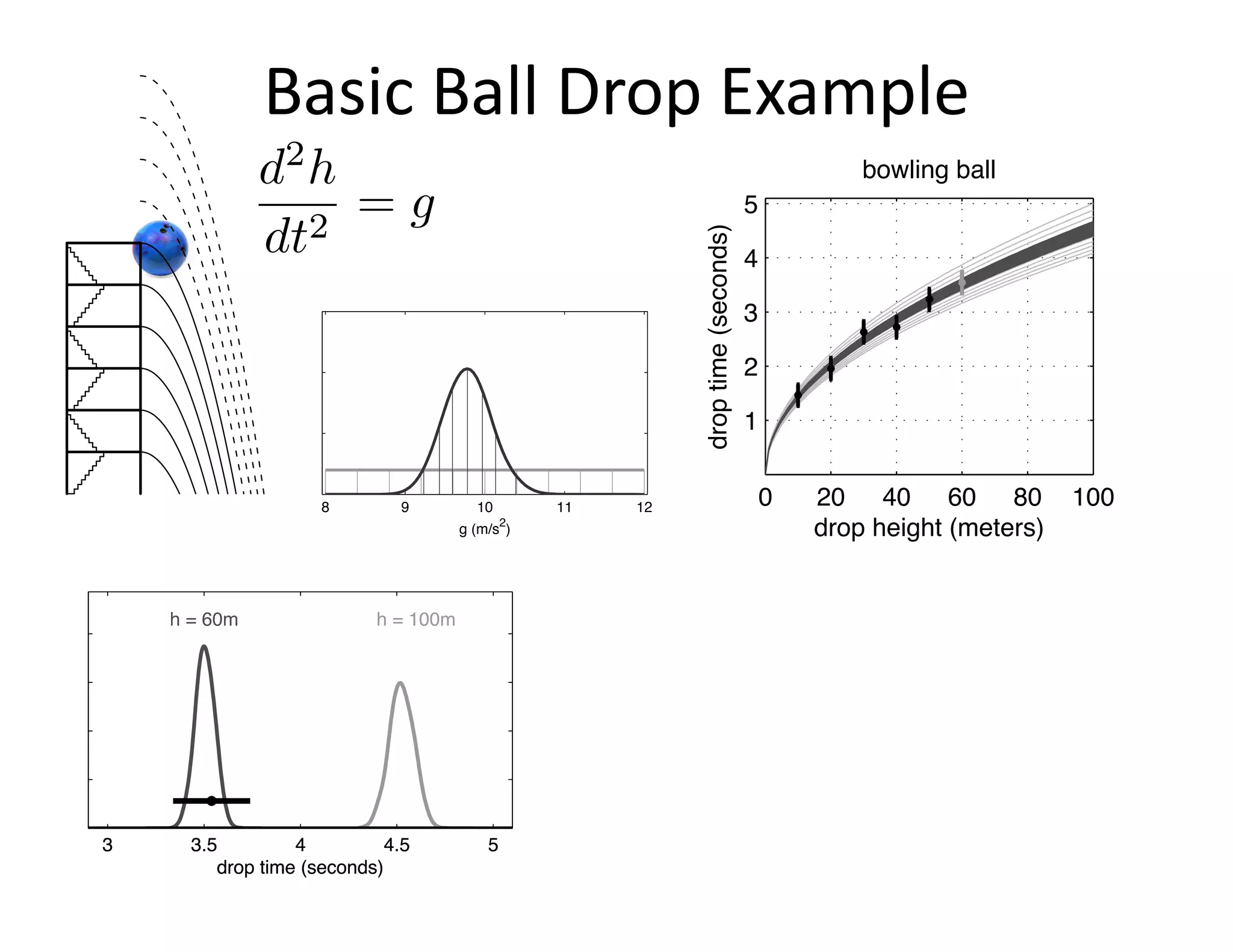 Basic Ball Drop Example

$\frac{d^2h}{dt^2} = g$

8
9
10
11
12
g (m/s$^2$)

bowling ball

5
4
3
2
1
drop time (seconds)
0
20
40
60
80
100
drop height (meters)

h = 60m
h = 100m
3
3.5
4
4.5
5
drop time (seconds)